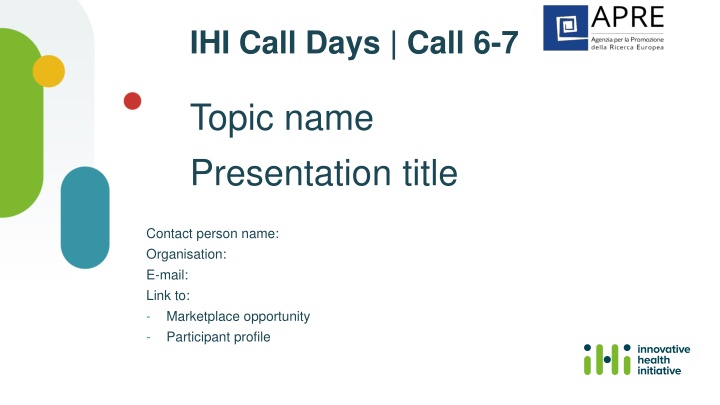 IHI Call Days | Call 6-7

APRE
Agenzia per la Promozione della Ricerca Europea

Topic name

Presentation title

Contact person name:
Organisation:
E-mail:
Link to:
- Marketplace opportunity
- Participant profile

innovative health initiative